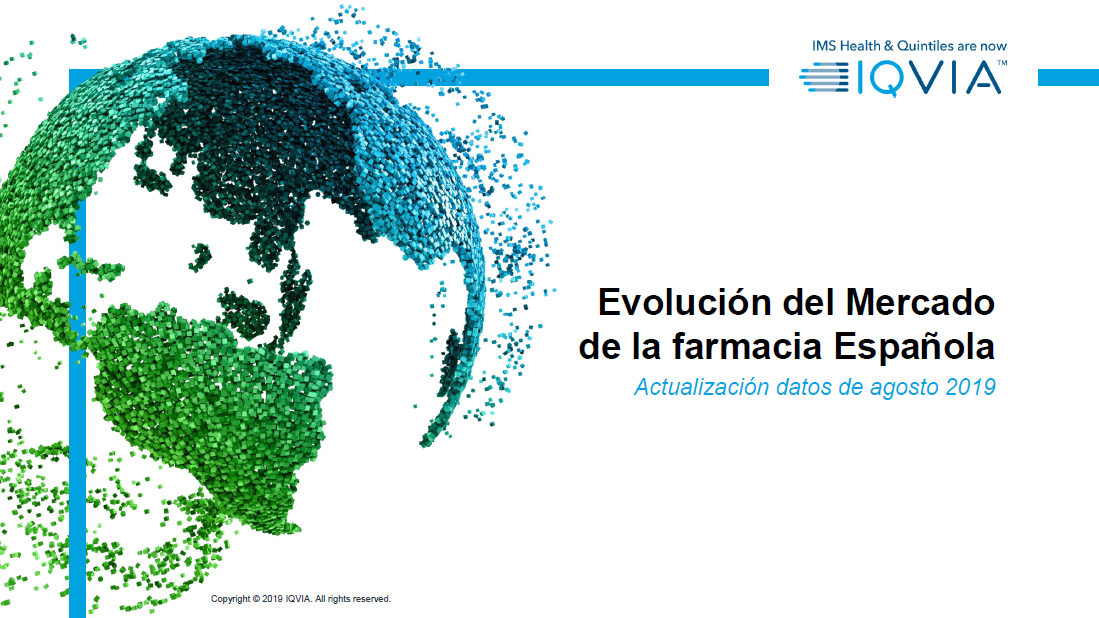 IMS Health & Quintiles are now
IQVIA™

Evolución del Mercado de la farmacia Española

Actualización datos de agosto 2019

Copyright © 2019 IQVIA. All rights reserved.